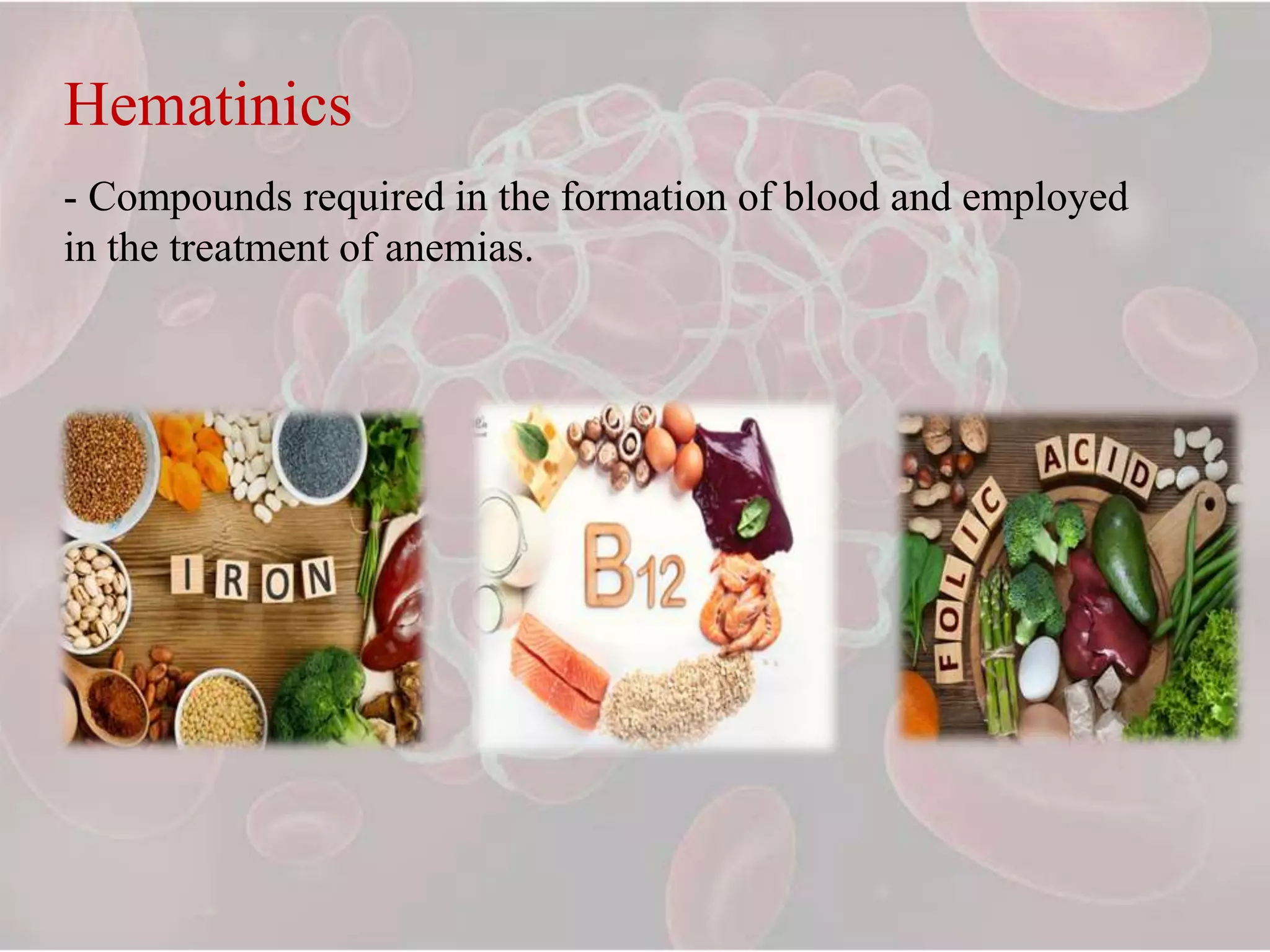 Hematinics

- Compounds required in the formation of blood and employed in the treatment of anemias.

IRON

B12

FOLIC ACID